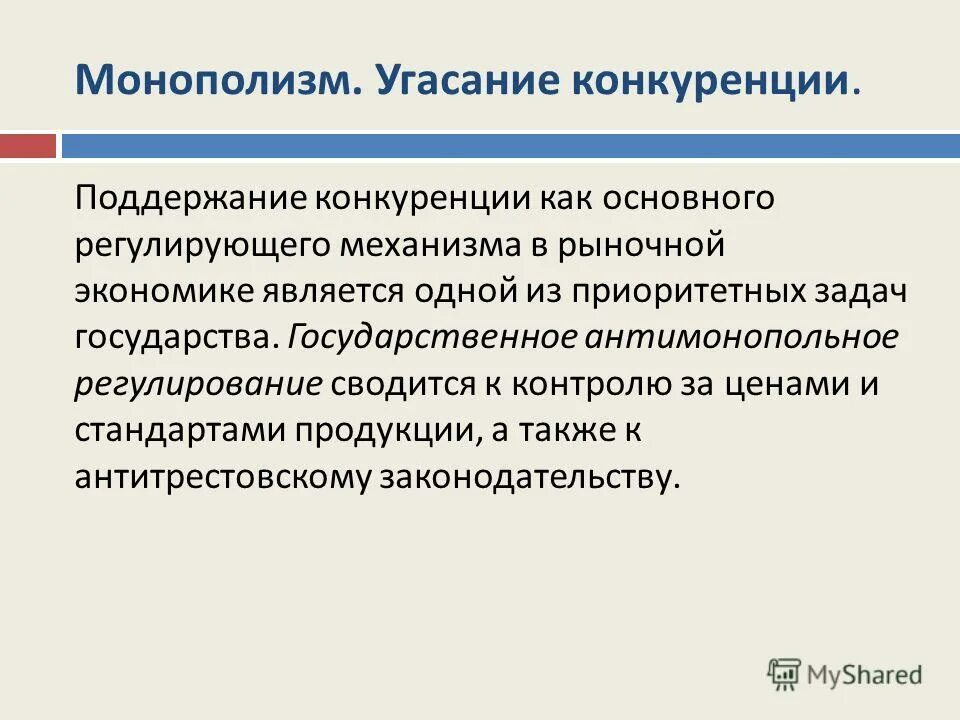 Монополизм. Угасание конкуренции.

Поддержание конкуренции как основного регулирующего механизма в рыночной экономике является одной из приоритетных задач государства. Государственное антимонопольное регулирование сводится к контролю за ценами и стандартами продукции, а также к антитрестовскому законодательству.

MyShared